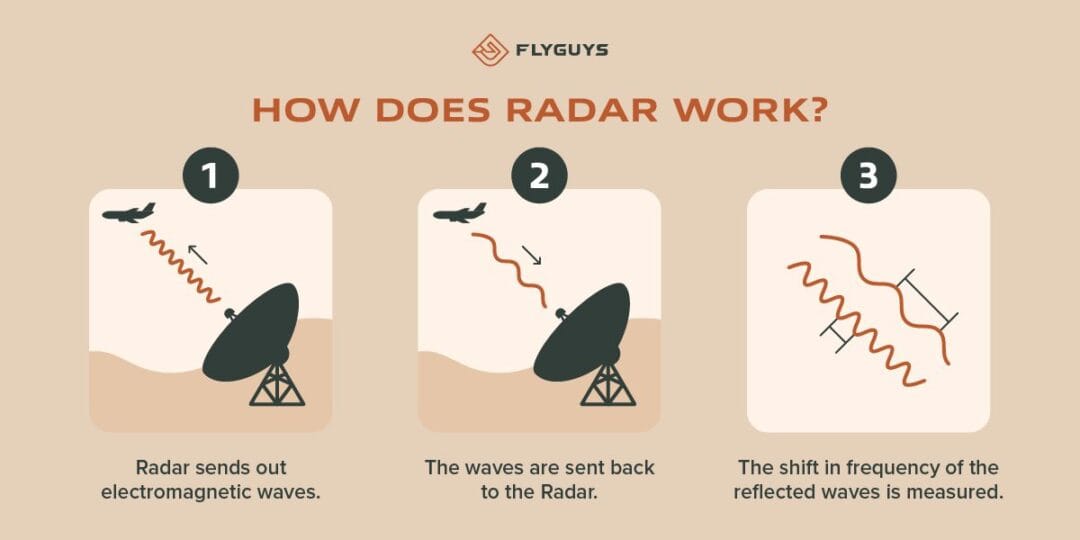 FLYGUYS

HOW DOES RADAR WORK?

1

Radar sends out electromagnetic waves.

2

The waves are sent back to the Radar.

3

The shift in frequency of the reflected waves is measured.